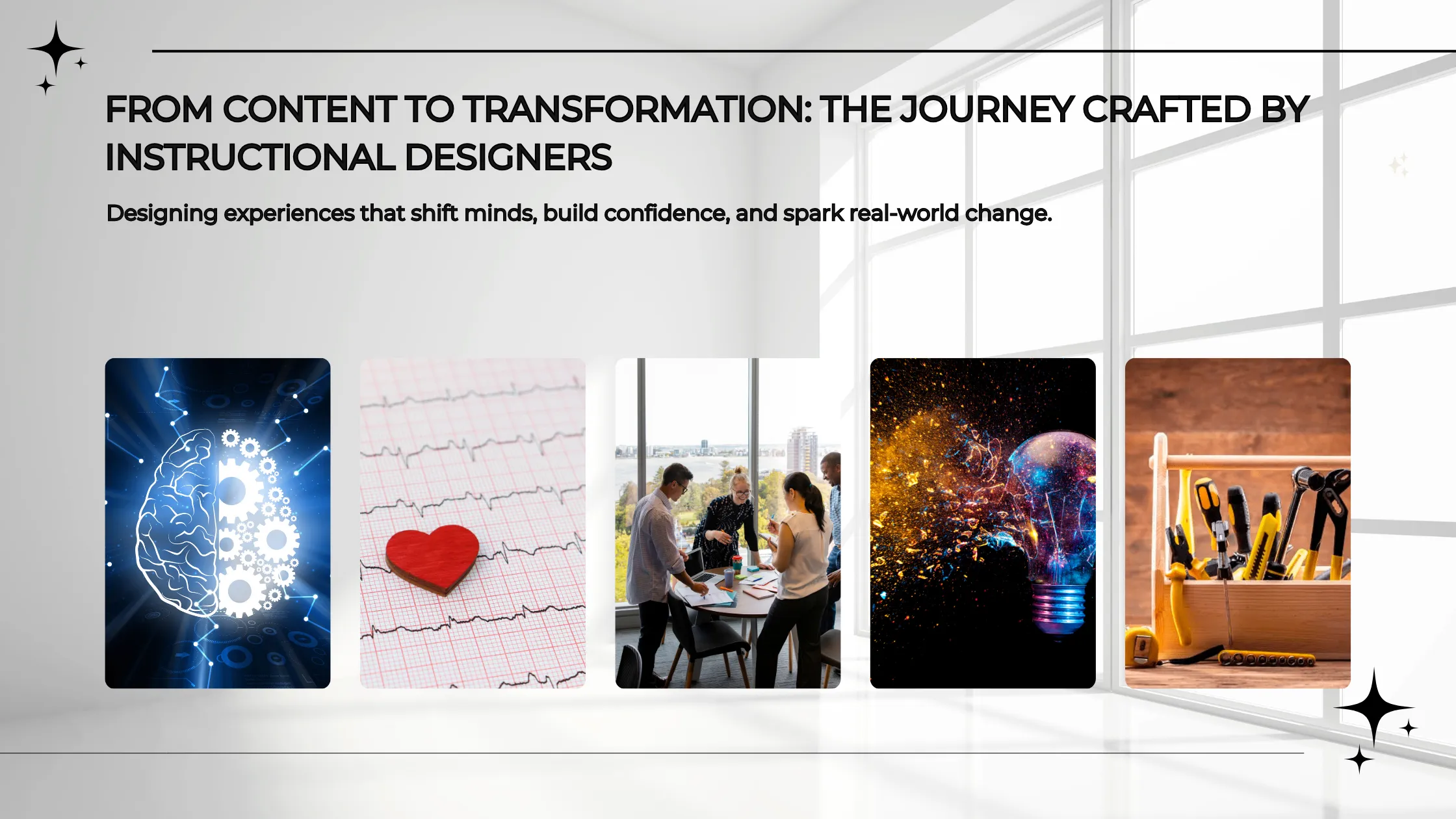 FROM CONTENT TO TRANSFORMATION: THE JOURNEY CRAFTED BY INSTRUCTIONAL DESIGNERS

Designing experiences that shift minds, build confidence, and spark real-world change.